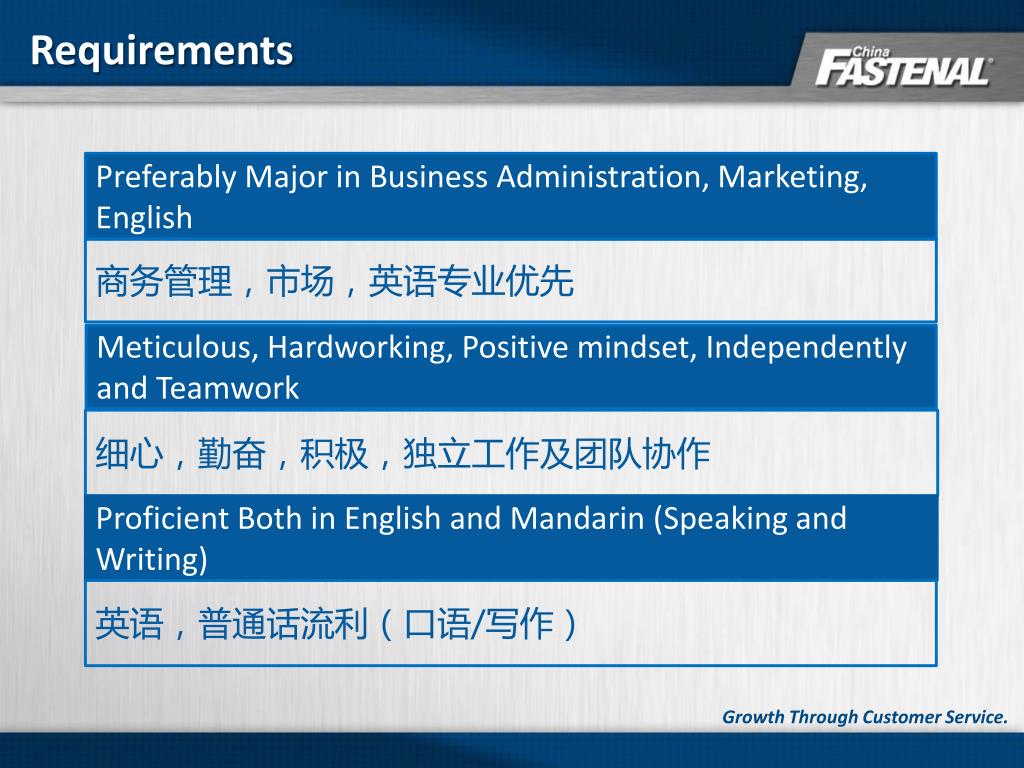 Requirements

China FASTENAL

Preferably Major in Business Administration, Marketing, English

商务管理，市场，英语专业优先

Meticulous, Hardworking, Positive mindset, Independently and Teamwork

细心，勤奋，积极，独立工作及团队协作

Proficient Both in English and Mandarin (Speaking and Writing)

英语，普通话流利（口语/写作）

Growth Through Customer Service.